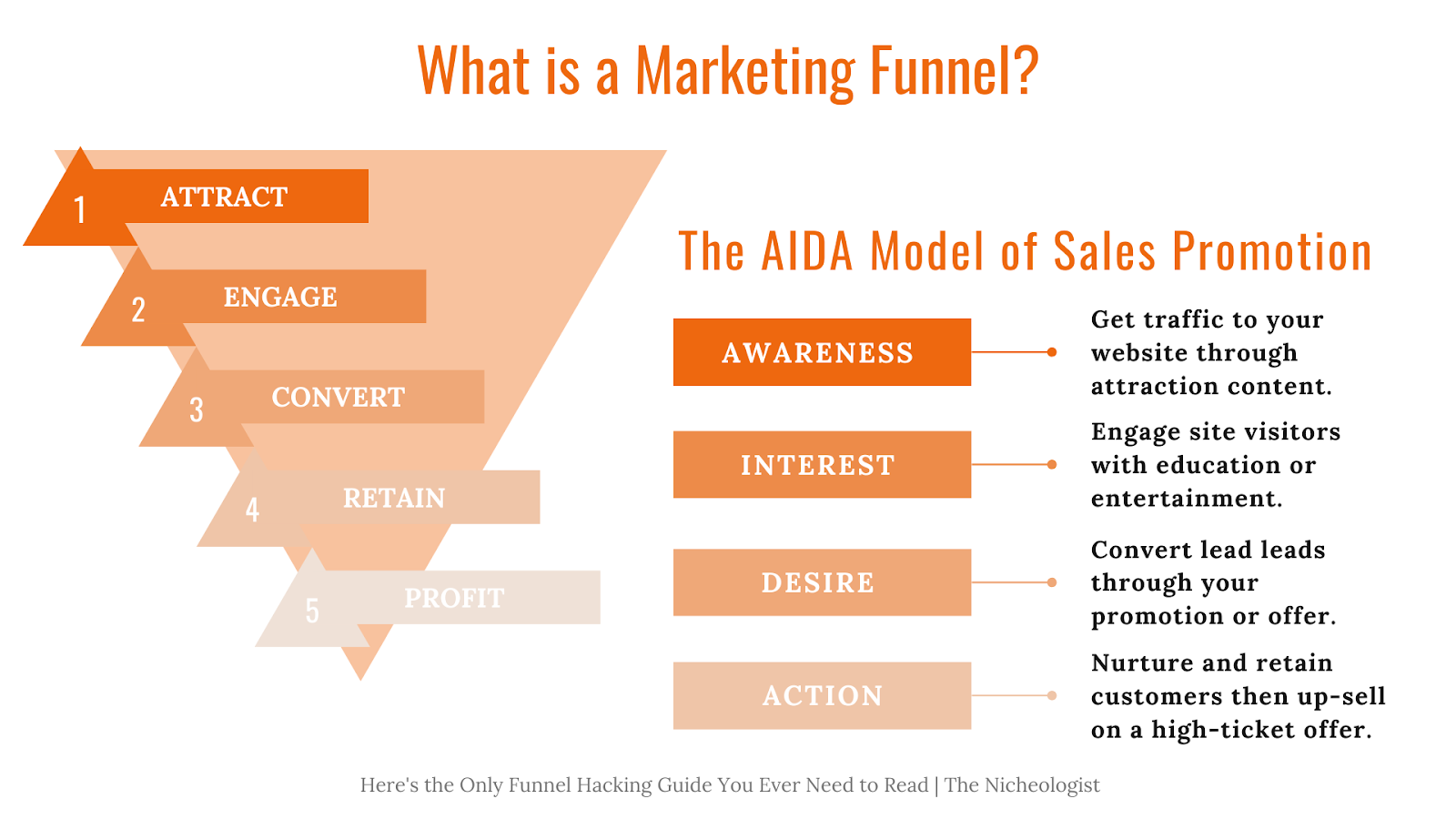 What is a Marketing Funnel?

1 ATTRACT

2 ENGAGE

3 CONVERT

4 RETAIN

5 PROFIT

The AIDA Model of Sales Promotion

AWARENESS

Get traffic to your website through attraction content.

INTEREST

Engage site visitors with education or entertainment.

DESIRE

Convert lead leads through your promotion or offer.

ACTION

Nurture and retain customers then up-sell on a high-ticket offer.

Here's the Only Funnel Hacking Guide You Ever Need to Read | The Nicheologist